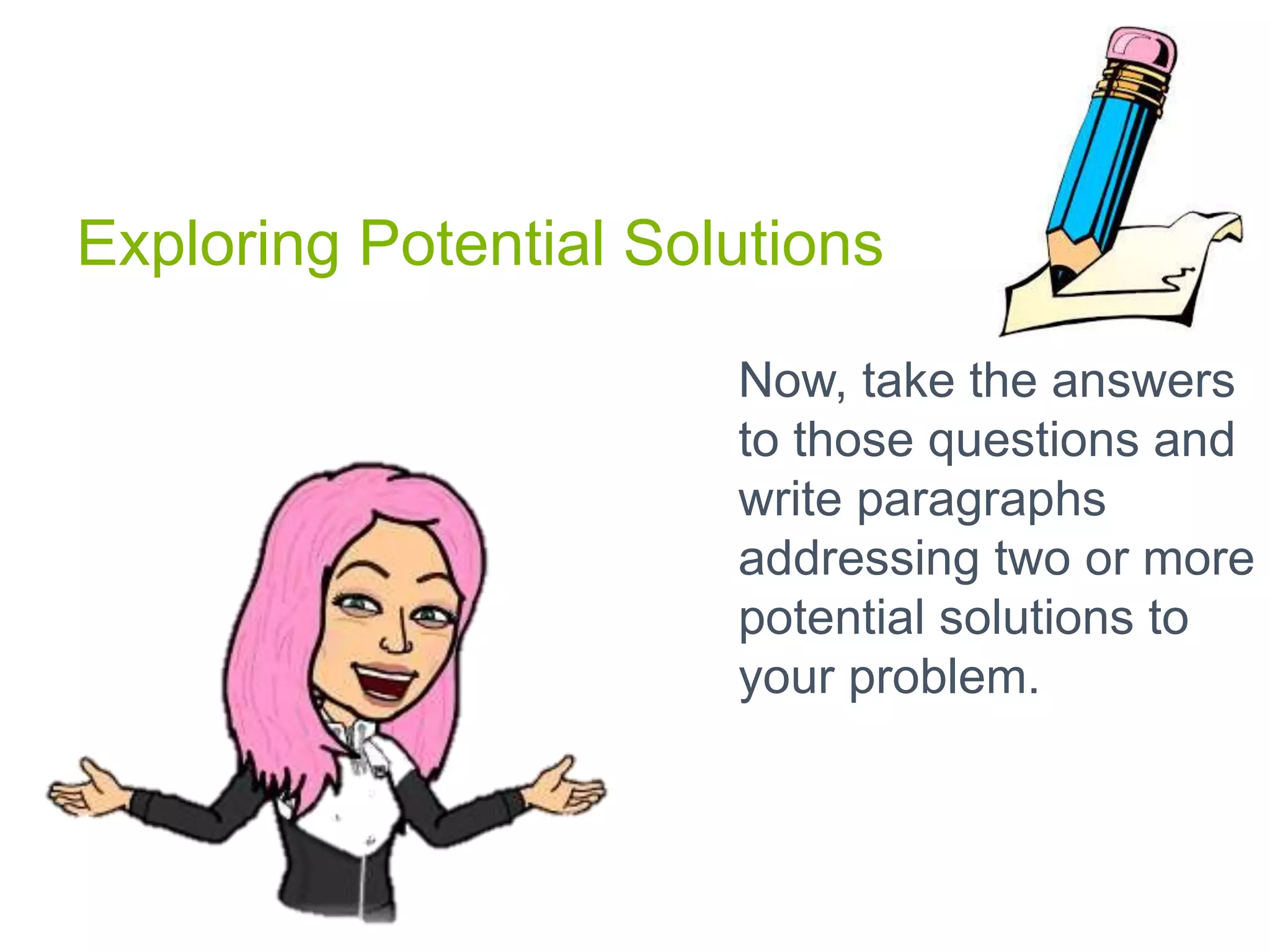 Exploring Potential Solutions

Now, take the answers to those questions and write paragraphs addressing two or more potential solutions to your problem.